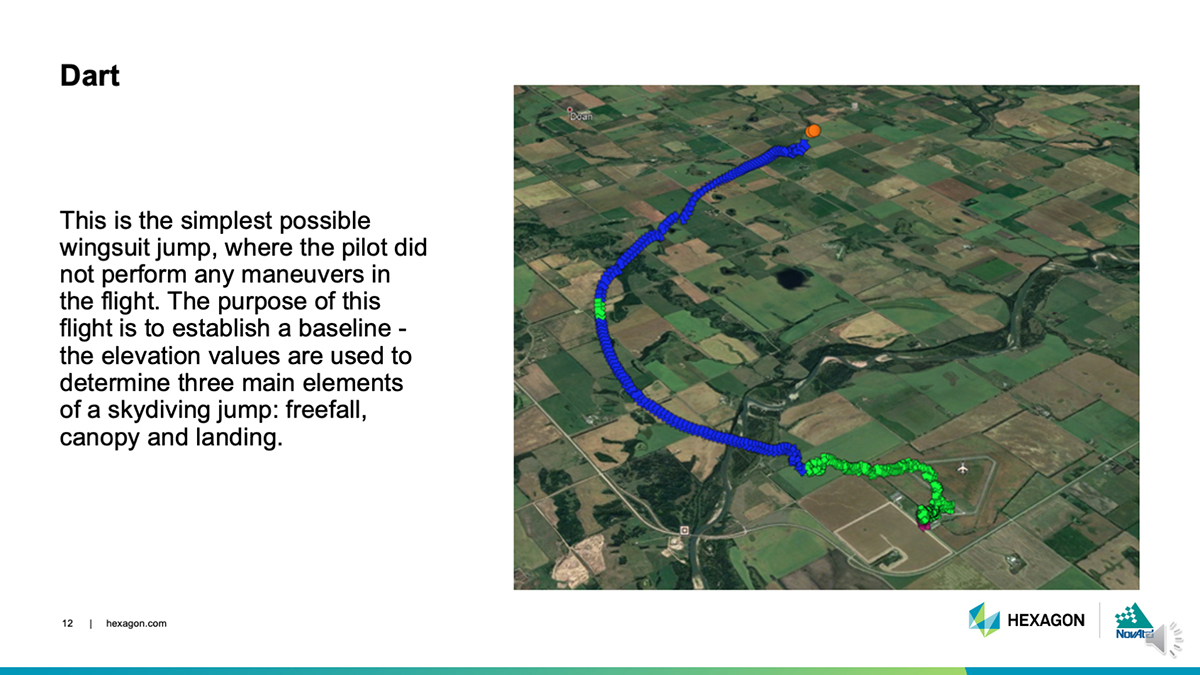 Dart

This is the simplest possible wingsuit jump, where the pilot did not perform any maneuvers in the flight. The purpose of this flight is to establish a baseline - the elevation values are used to determine three main elements of a skydiving jump: freefall, canopy and landing.

Doan

12 | hexagon.com

HEXAGON

NovAtel